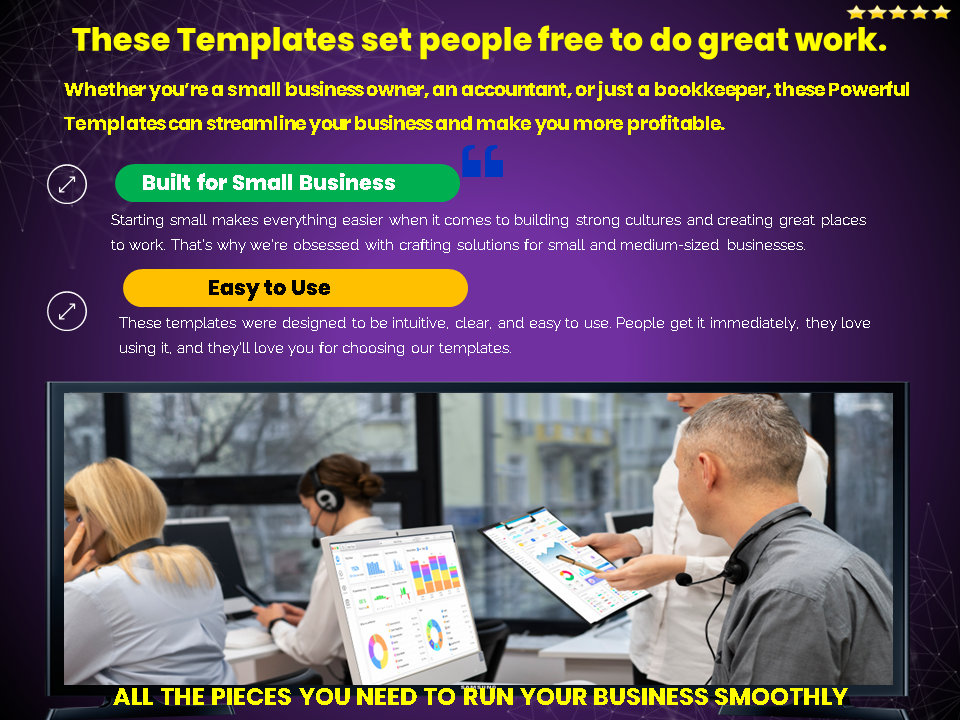 These Templates set people free to do great work.

Whether you're a small business owner, an accountant, or just a bookkeeper, these Powerful Templates can streamline your business and make you more profitable.

Built for Small Business

Starting small makes everything easier when it comes to building strong cultures and creating great places to work. That's why we're obsessed with crafting solutions for small and medium-sized businesses.

Easy to Use

These templates were designed to be intuitive, clear, and easy to use. People get it immediately, they love using it, and they'll love you for choosing our templates.

ALL THE PIECES YOU NEED TO RUN YOUR BUSINESS SMOOTHLY